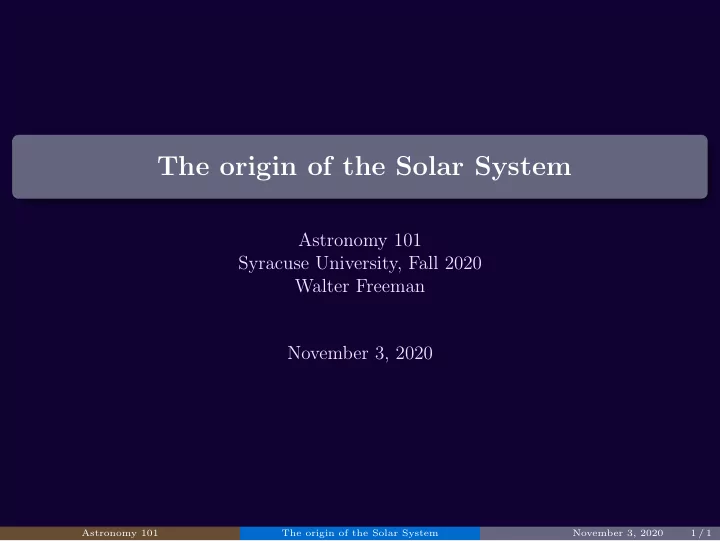 The origin of the Solar System

Astronomy 101
Syracuse University, Fall 2020
Walter Freeman

November 3, 2020

Astronomy 101 The origin of the Solar System November 3, 2020 1 / 1